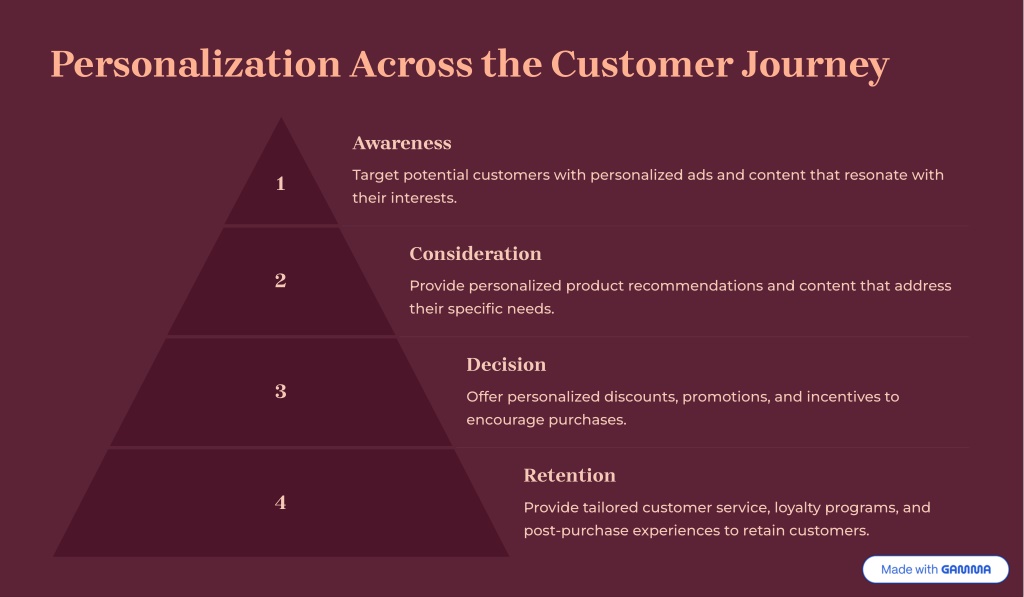 Personalization Across the Customer Journey

1

Awareness

Target potential customers with personalized ads and content that resonate with their interests.

2

Consideration

Provide personalized product recommendations and content that address their specific needs.

3

Decision

Offer personalized discounts, promotions, and incentives to encourage purchases.

4

Retention

Provide tailored customer service, loyalty programs, and post-purchase experiences to retain customers.

Made with GAMMA